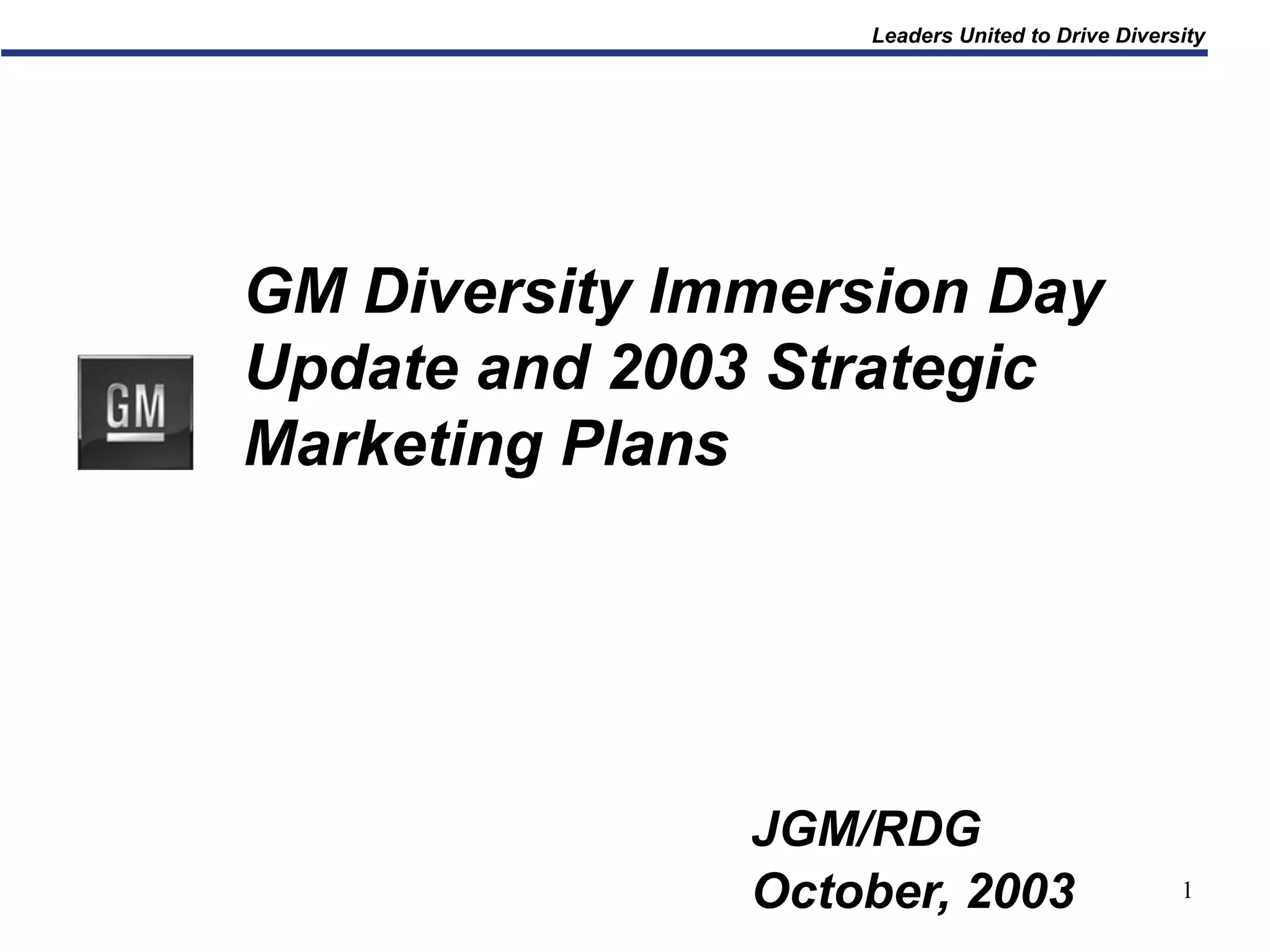 Leaders United to Drive Diversity

GM

GM Diversity Immersion Day Update and 2003 Strategic Marketing Plans

JGM/RDG
October, 2003

1